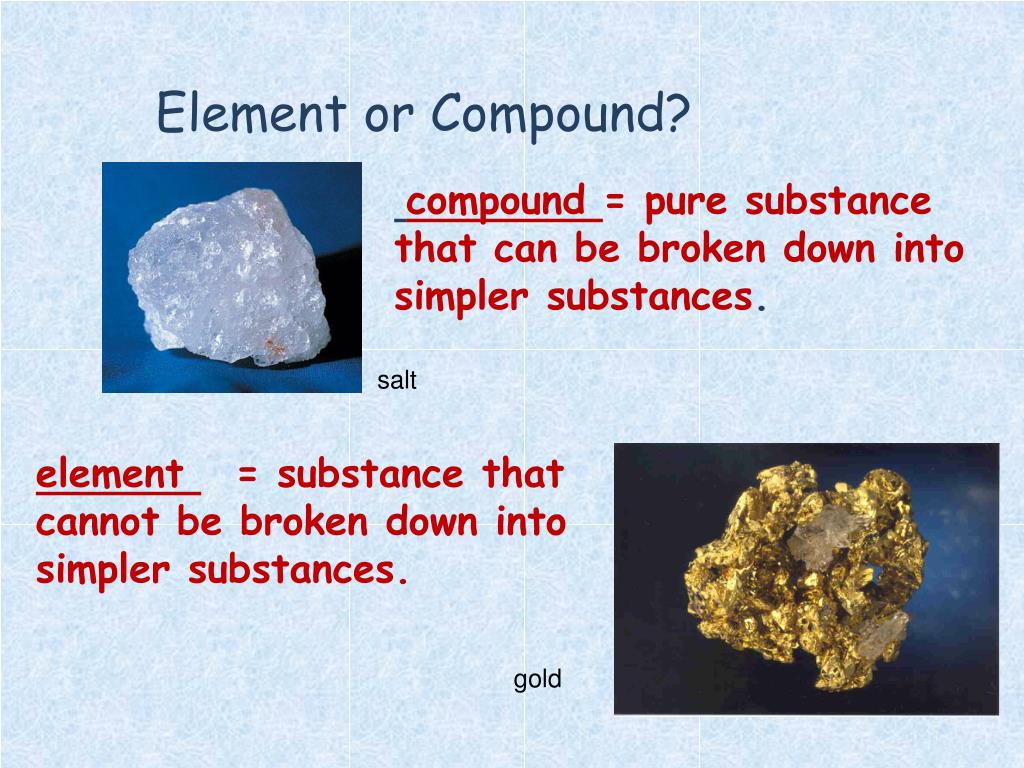 Element or Compound?

compound = pure substance that can be broken down into simpler substances.

salt

element = substance that cannot be broken down into simpler substances.

gold